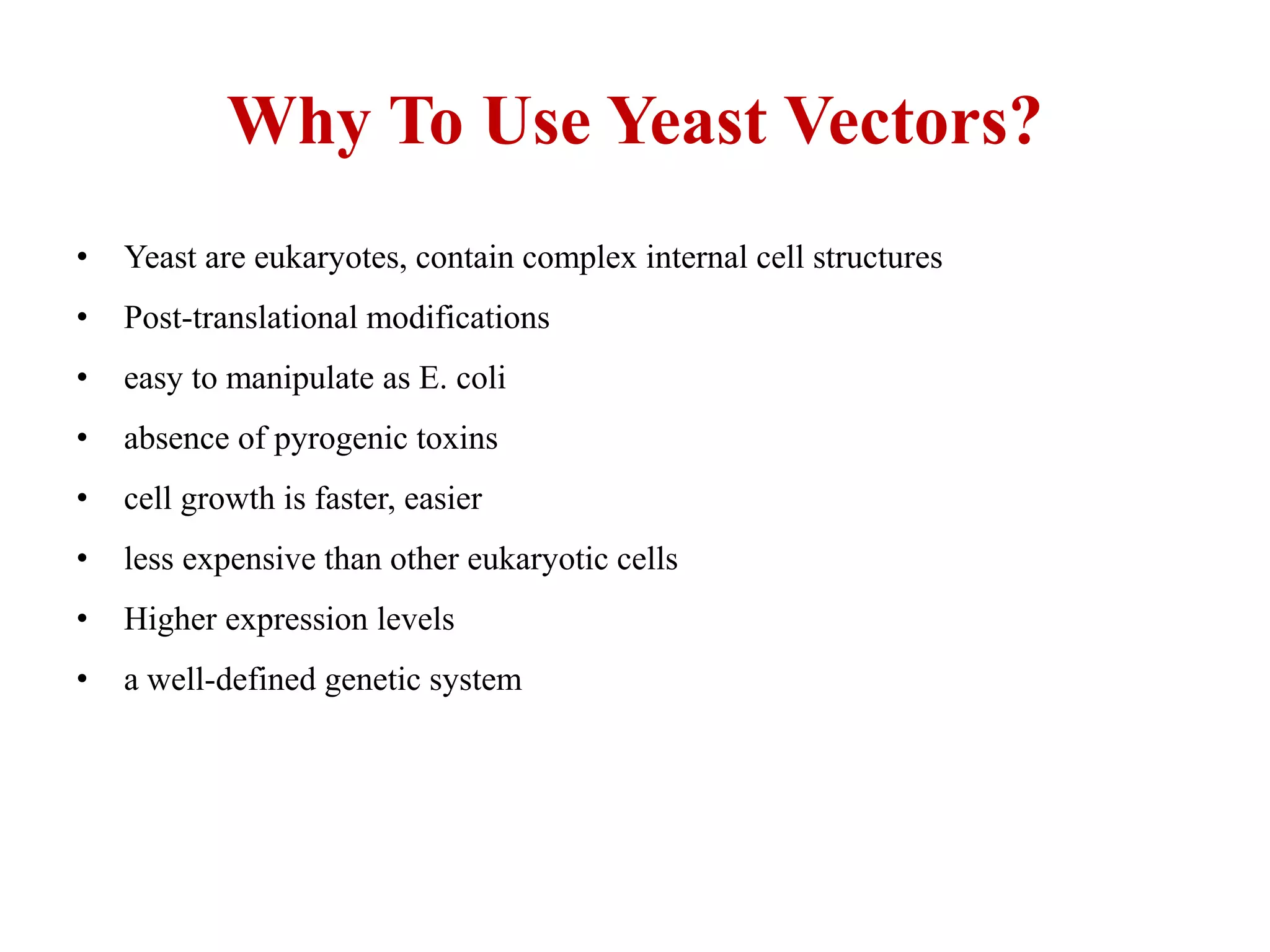 Why To Use Yeast Vectors?

• Yeast are eukaryotes, contain complex internal cell structures
• Post-translational modifications
• easy to manipulate as E. coli
• absence of pyrogenic toxins
• cell growth is faster, easier
• less expensive than other eukaryotic cells
• Higher expression levels
• a well-defined genetic system